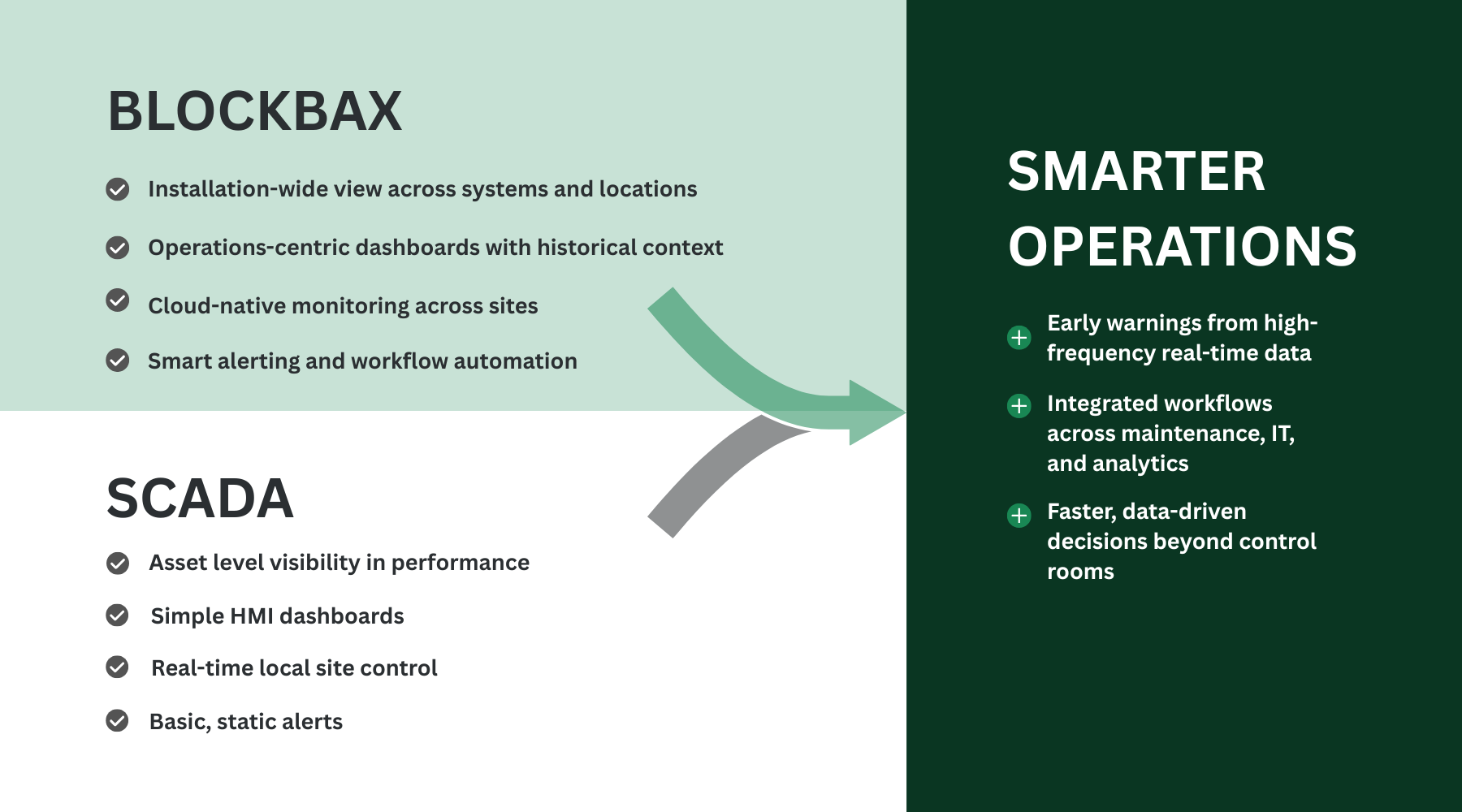 BLOCKBAX

Installation-wide view across systems and locations

Operations-centric dashboards with historical context

Cloud-native monitoring across sites

Smart alerting and workflow automation

SCADA

Asset level visibility in performance

Simple HMI dashboards

Real-time local site control

Basic, static alerts

SMARTER OPERATIONS

Early warnings from high-frequency real-time data

Integrated workflows across maintenance, IT, and analytics

Faster, data-driven decisions beyond control rooms